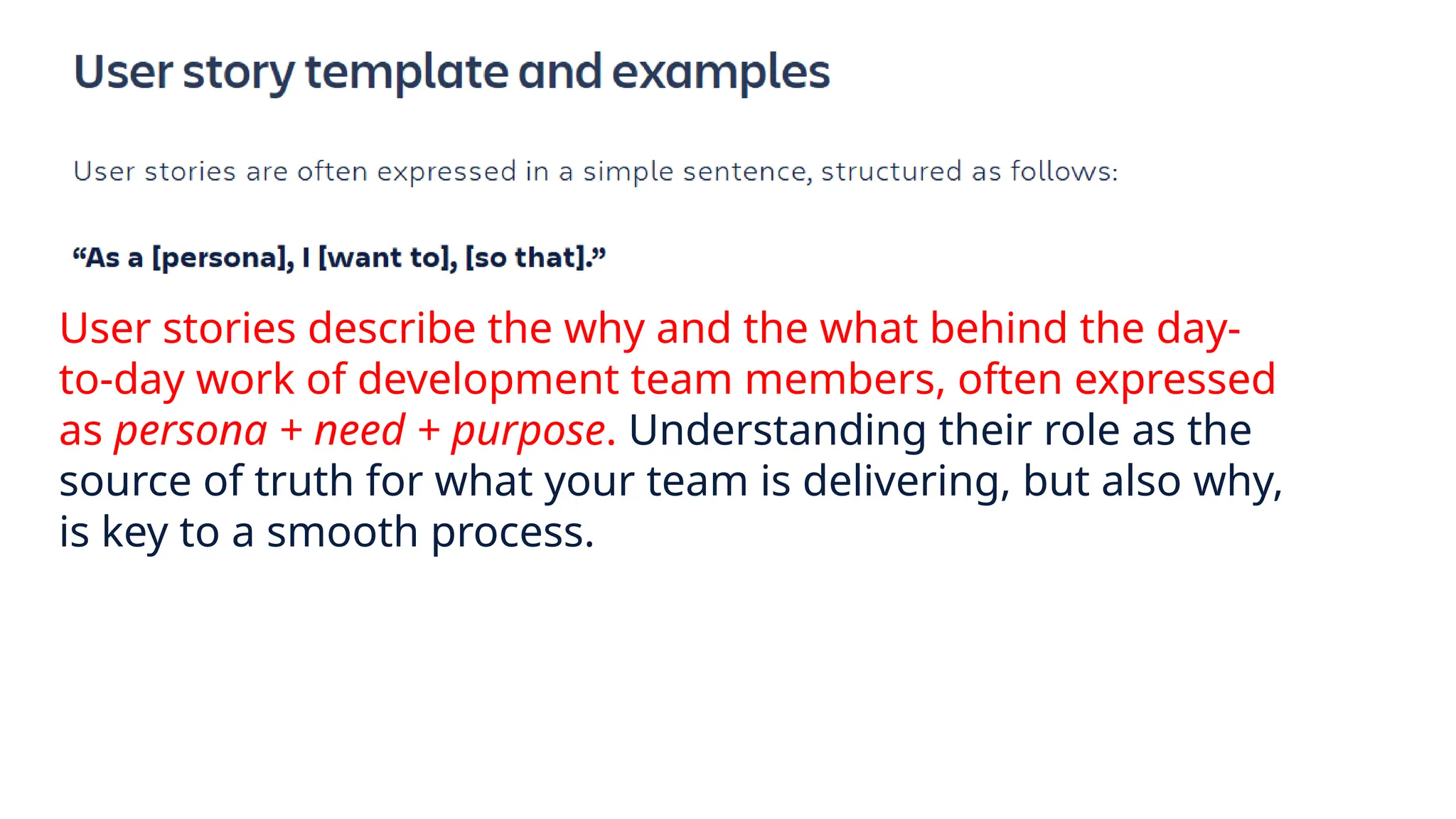 User story template and examples

User stories are often expressed in a simple sentence, structured as follows:

“As a [persona], I [want to], [so that].”

User stories describe the why and the what behind the day-to-day work of development team members, often expressed as persona + need + purpose. Understanding their role as the source of truth for what your team is delivering, but also why, is key to a smooth process.